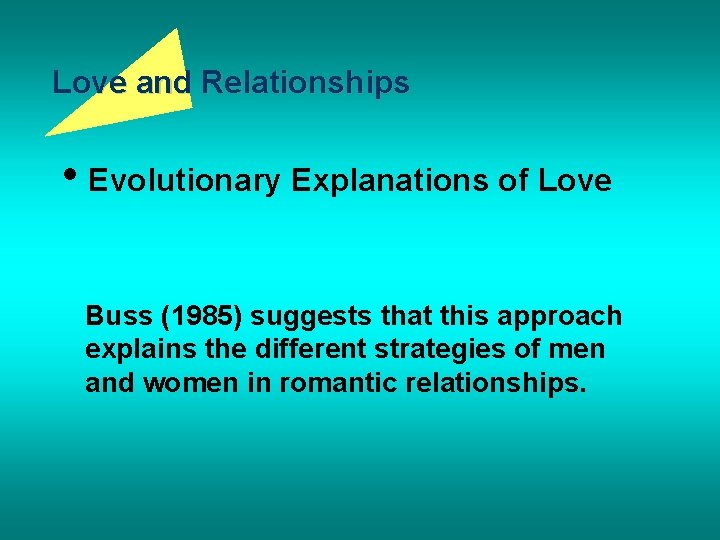 Love and Relationships

• Evolutionary Explanations of Love

Buss (1985) suggests that this approach explains the different strategies of men and women in romantic relationships.